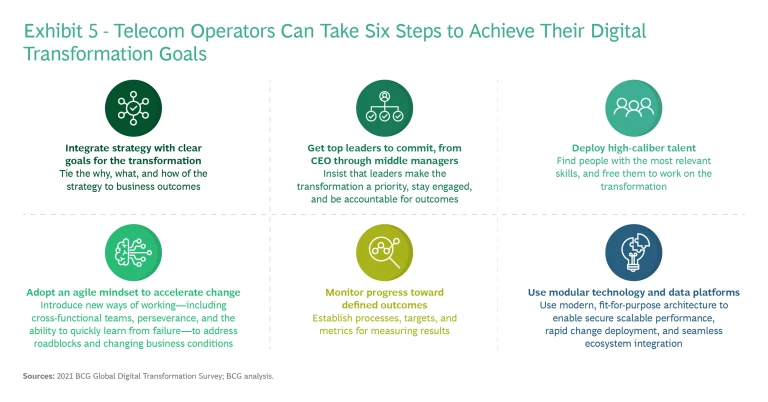 Exhibit 5 - Telecom Operators Can Take Six Steps to Achieve Their Digital Transformation Goals

Integrate strategy with clear goals for the transformation
Tie the why, what, and how of the strategy to business outcomes

Get top leaders to commit, from CEO through middle managers
Insist that leaders make the transformation a priority, stay engaged, and be accountable for outcomes

Deploy high-caliber talent
Find people with the most relevant skills, and free them to work on the transformation

Adopt an agile mindset to accelerate change
Introduce new ways of working—including cross-functional teams, perseverance, and the ability to quickly learn from failure—to address roadblocks and changing business conditions

Monitor progress toward defined outcomes
Establish processes, targets, and metrics for measuring results

Use modular technology and data platforms
Use modern, fit-for-purpose architecture to enable secure scalable performance, rapid change deployment, and seamless ecosystem integration

Sources: 2021 BCG Global Digital Transformation Survey; BCG analysis.